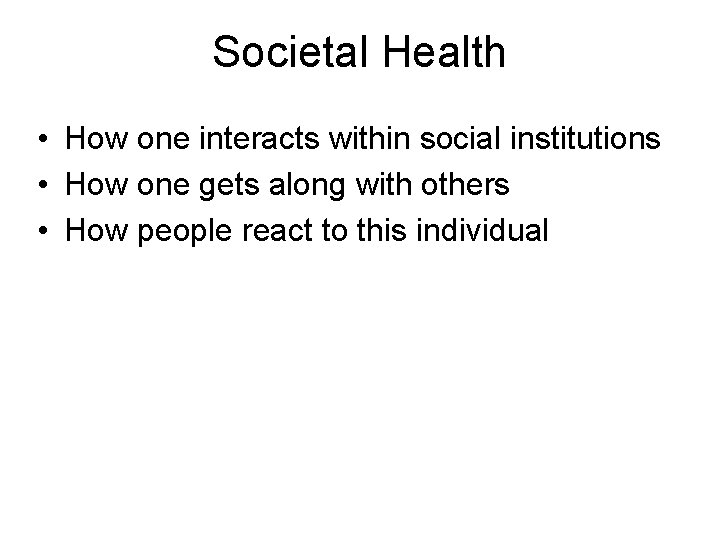 Societal Health

• How one interacts within social institutions
• How one gets along with others
• How people react to this individual